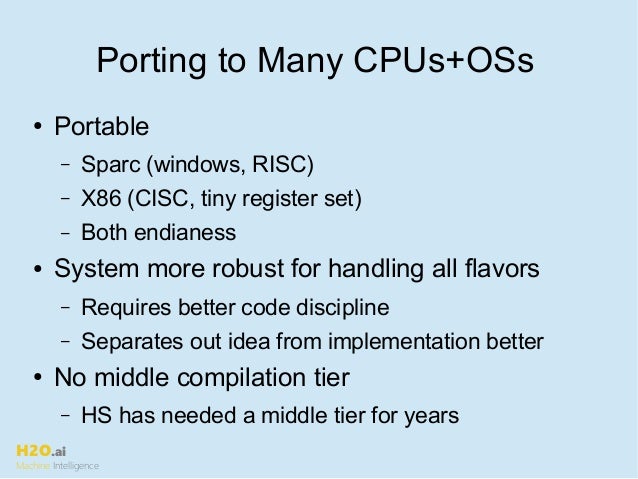 Porting to Many CPUs+OSs

• Portable
  – Sparc (windows, RISC)
  – X86 (CISC, tiny register set)
  – Both endianess
• System more robust for handling all flavors
  – Requires better code discipline
  – Separates out idea from implementation better
• No middle compilation tier
  – HS has needed a middle tier for years

H2O.ai
Machine Intelligence